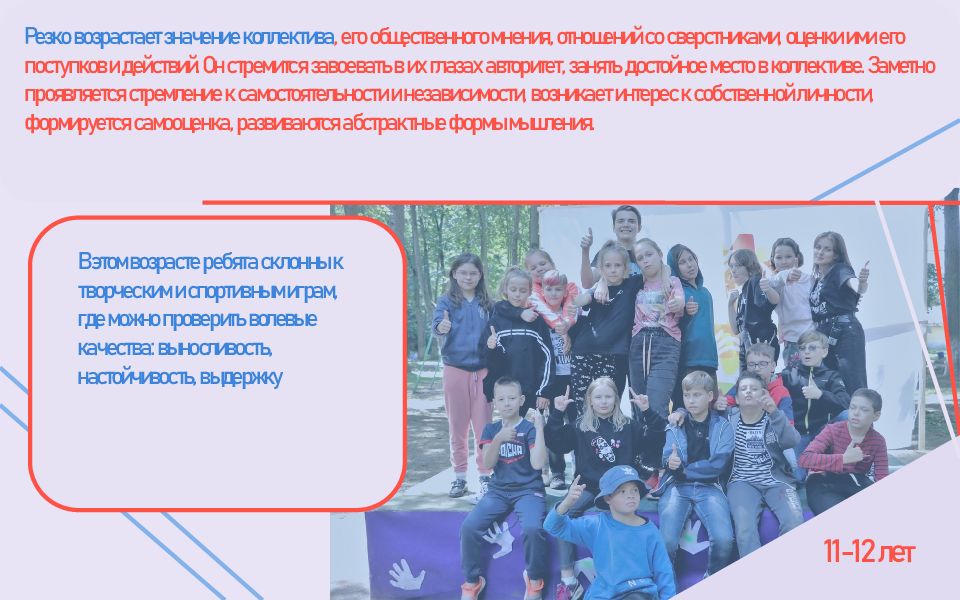 Резко возрастает значение коллектива, его общественного мнения, отношений со сверстниками, оценки ими его поступков и действий. Он стремится завоевать в их глазах авторитет, занять достойное место в коллективе. Заметно проявляется стремление к самостоятельности и независимости, возникает интерес к собственной личности, формируется самооценка, развиваются абстрактные формы мышления.

В этом возрасте ребята склонны к творческим и спортивным играм, где можно проверить волевые качества: выносливость, настойчивость, выдержку

11-12 лет